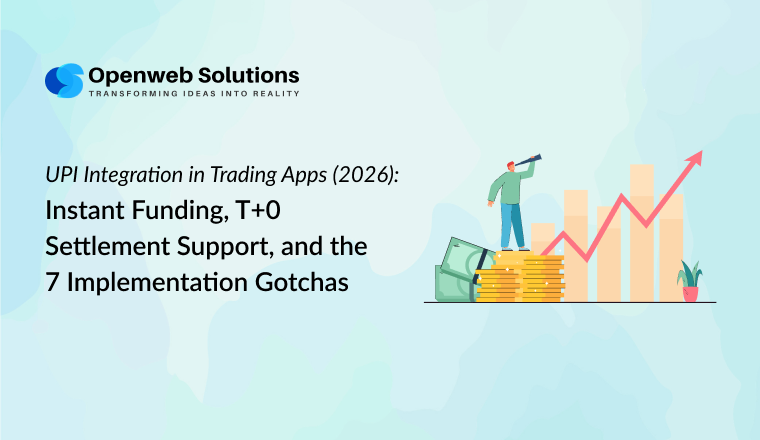 Openweb Solutions
TRANSFORMING IDEAS INTO REALITY

UPI Integration in Trading Apps (2026):
Instant Funding, T+0 Settlement Support, and the 7 Implementation Gotchas